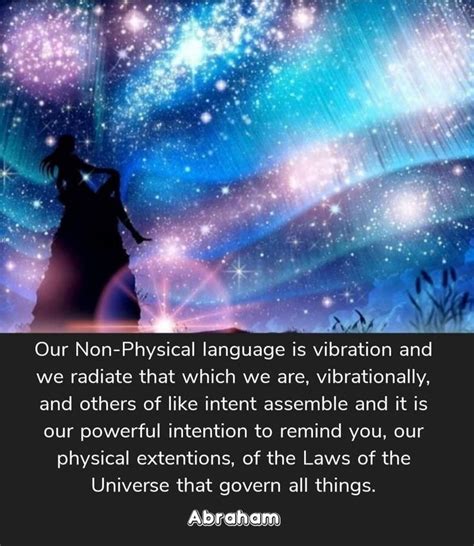 Our Non-Physical language is vibration and we radiate that which we are, vibrationally, and others of like intent assemble and it is our powerful intention to remind you, our physical extentions, of the Laws of the Universe that govern all things.

Abraham